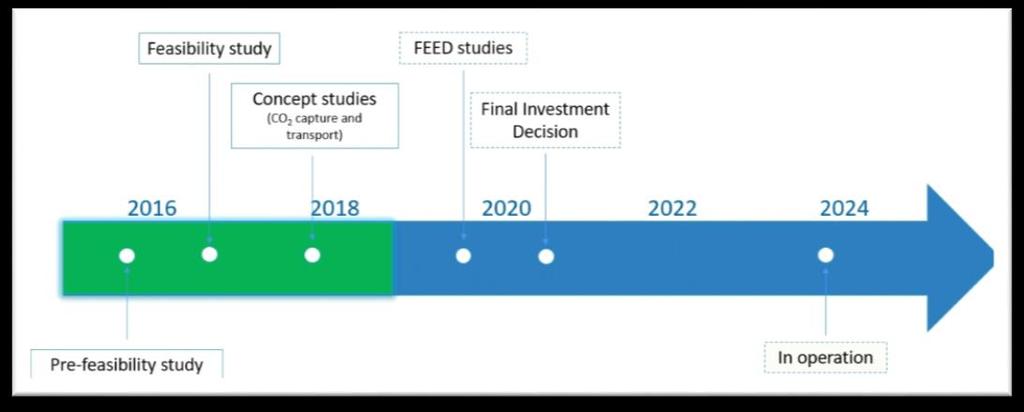 Feasibility study

Concept studies
($CO_2$ capture and transport)

FEED studies

Final Investment Decision

2016

2018

2020

2022

2024

Pre-feasibility study

In operation